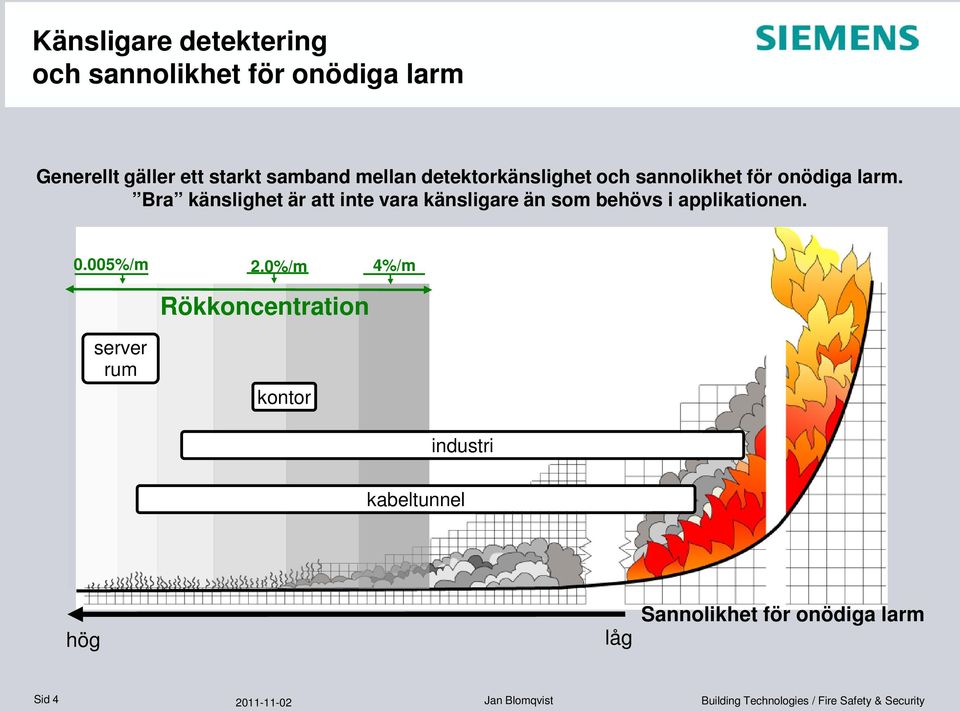 Känsligare detektering
och sannolikhet för onödiga larm

SIEMENS

Generellt gäller ett starkt samband mellan detektorkänslighet och sannolikhet för onödiga larm.
”Bra” känslighet är att inte vara känsligare än som behövs i applikationen.

0.005%/m
2.0%/m
4%/m
Rökkoncentration

server rum
kontor
industri
kabeltunnel

Sannolikhet för onödiga larm
hög
låg

Sid 4
2011-11-02
Jan Blomqvist
Building Technologies / Fire Safety & Security